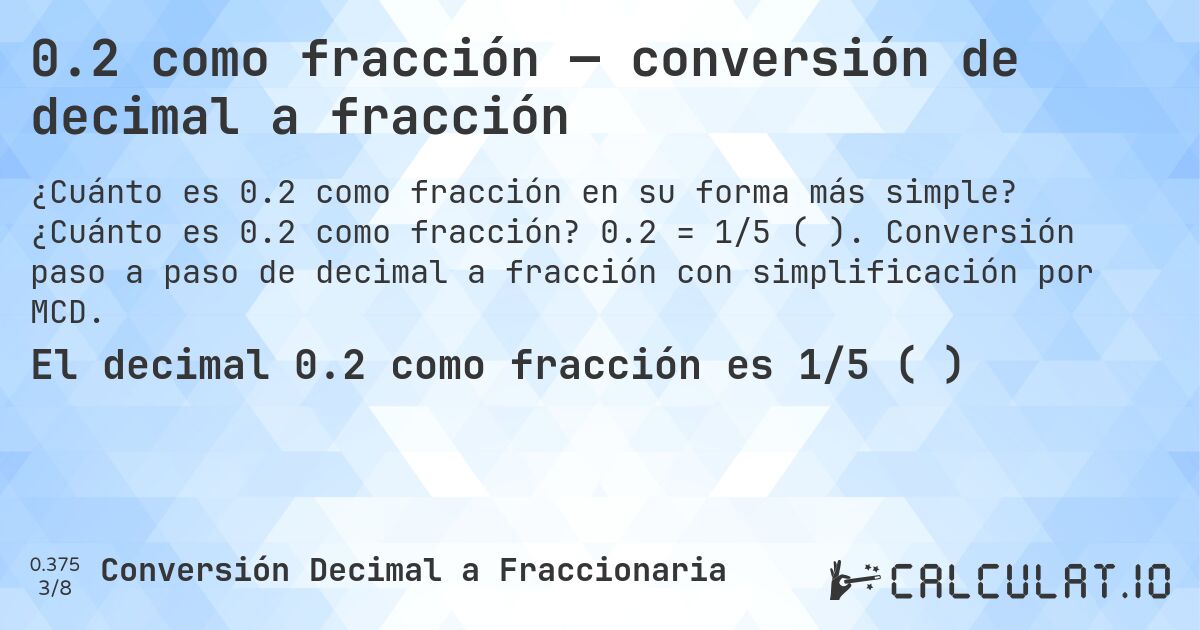 0.2 como fracción — conversión de decimal a fracción

¿Cuánto es 0.2 como fracción en su forma más simple? ¿Cuánto es 0.2 como fracción? 0.2 = 1/5 ( ). Conversión paso a paso de decimal a fracción con simplificación por MCD.

El decimal 0.2 como fracción es 1/5 ( )

0.375
3/8

Conversión Decimal a Fraccionaria

CALCULAT.IO